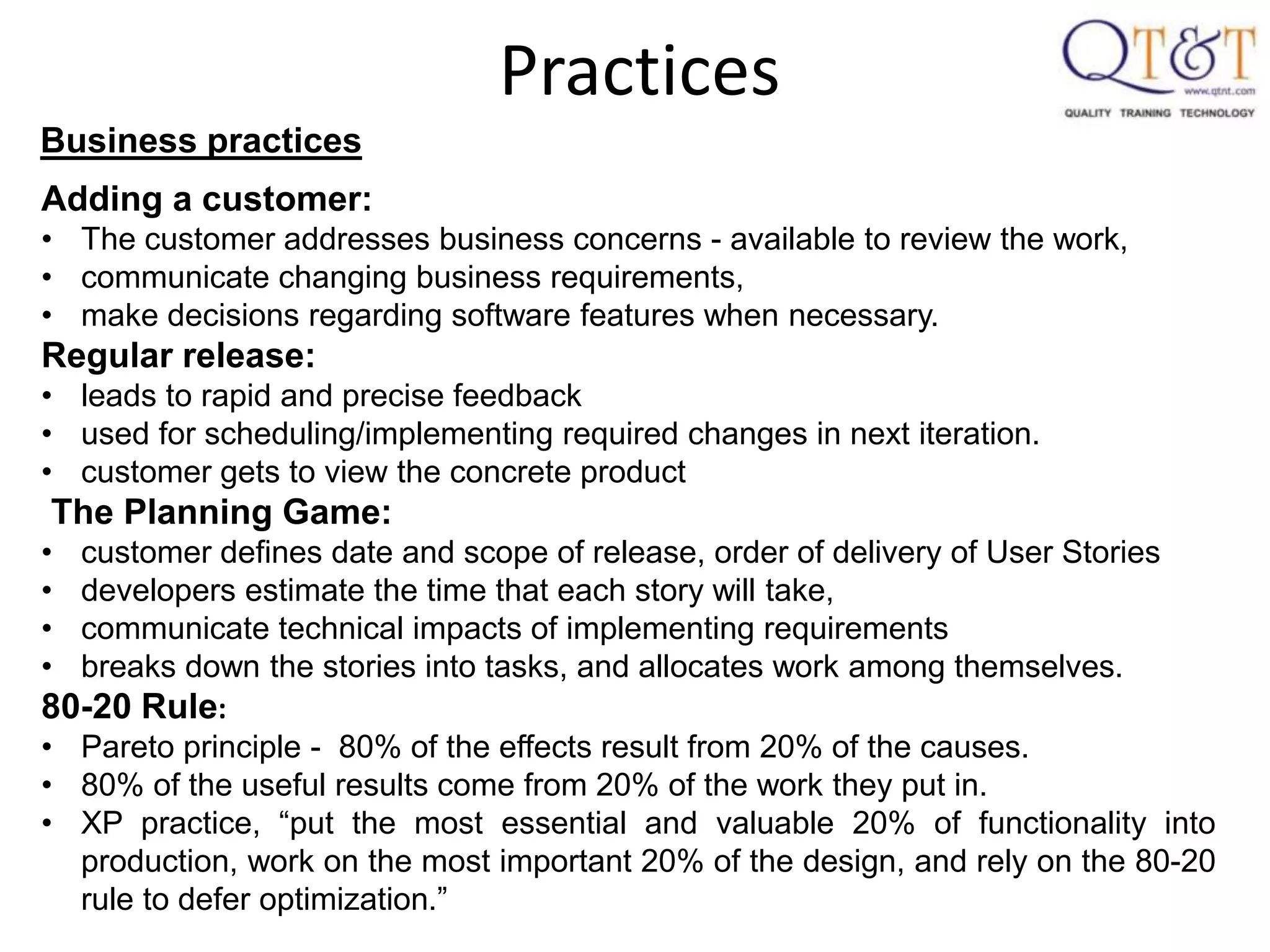 Practices

QT&T
www.qtnt.com
QUALITY TRAINING TECHNOLOGY

Business practices

Adding a customer:
• The customer addresses business concerns - available to review the work,
• communicate changing business requirements,
• make decisions regarding software features when necessary.

Regular release:
• leads to rapid and precise feedback
• used for scheduling/implementing required changes in next iteration.
• customer gets to view the concrete product

The Planning Game:
• customer defines date and scope of release, order of delivery of User Stories
• developers estimate the time that each story will take,
• communicate technical impacts of implementing requirements
• breaks down the stories into tasks, and allocates work among themselves.

80-20 Rule:
• Pareto principle - 80% of the effects result from 20% of the causes.
• 80% of the useful results come from 20% of the work they put in.
• XP practice, “put the most essential and valuable 20% of functionality into production, work on the most important 20% of the design, and rely on the 80-20 rule to defer optimization.”